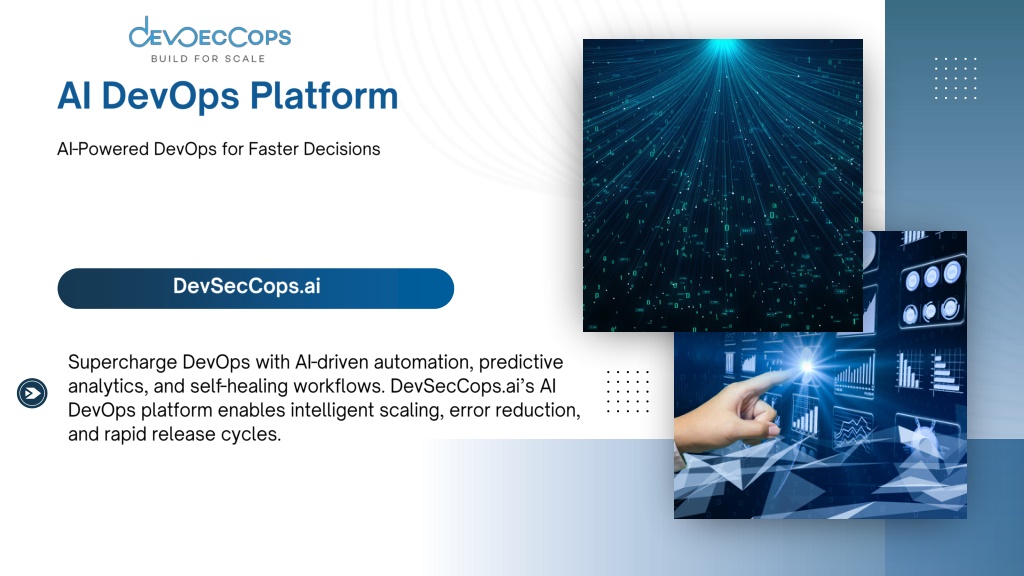 DEVSECCOPS
BUILD FOR SCALE

AI DevOps Platform

AI-Powered DevOps for Faster Decisions

DevSecCops.ai

Supercharge DevOps with AI-driven automation, predictive analytics, and self-healing workflows. DevSecCops.ai's AI DevOps platform enables intelligent scaling, error reduction, and rapid release cycles.